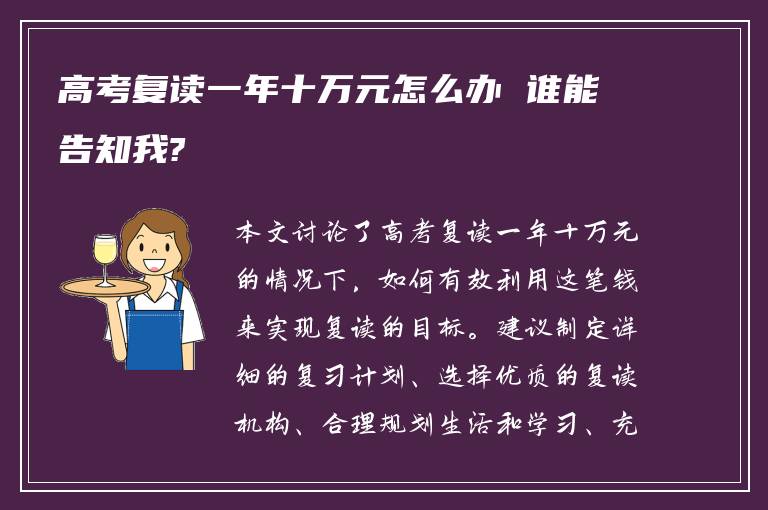 高考复读一年十万元怎么办 谁能告知我?

本文讨论了高考复读一年十万元的情况下，如何有效利用这笔钱来实现复读的目标。建议制定详细的复习计划、选择优质的复读机构、合理规划生活和学习、充